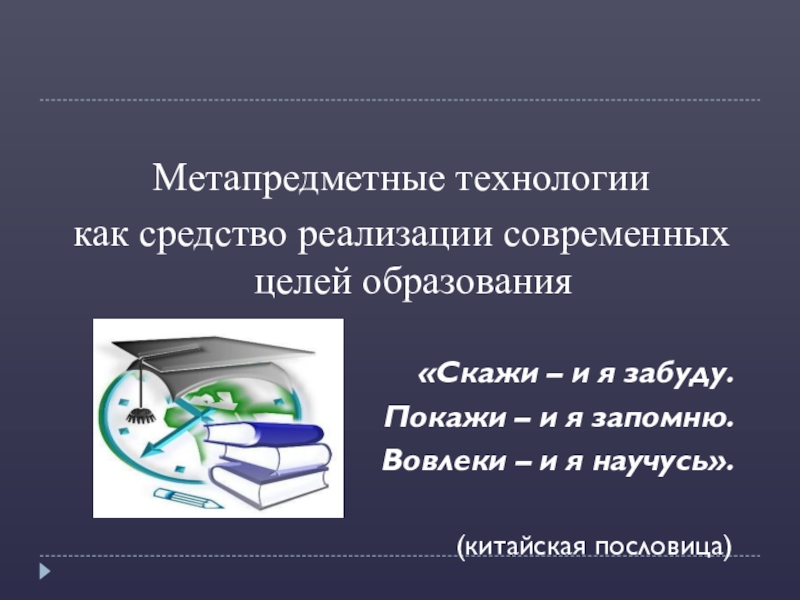 Метапредметные технологии как средство реализации современных целей образования

«Скажи – и я забуду.
Покажи – и я запомню.
Вовлеки – и я научусь».

(китайская пословица)